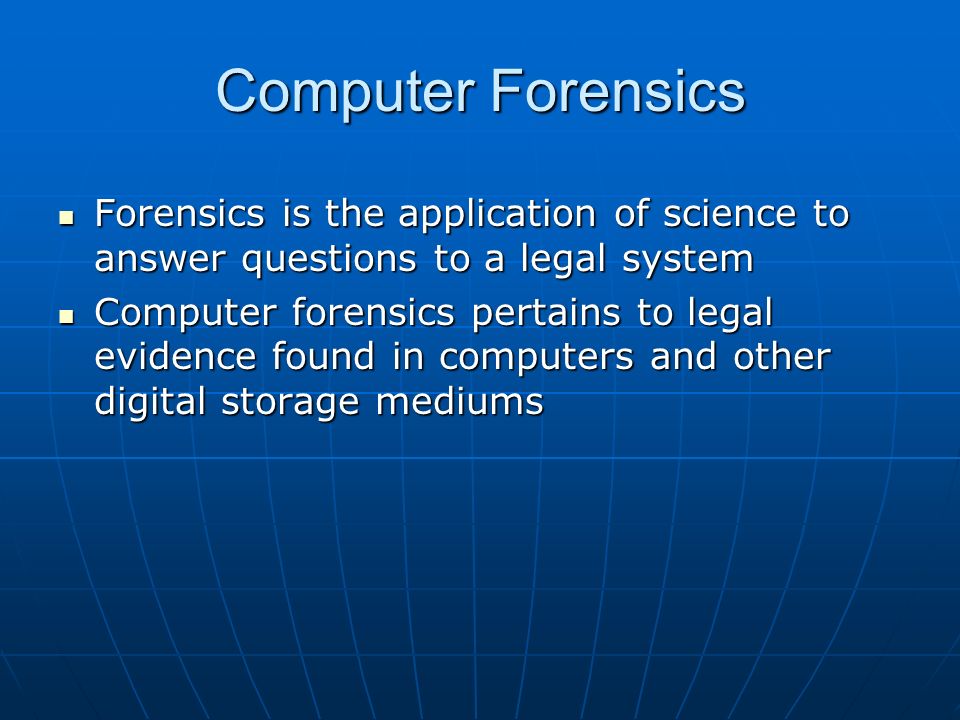 Computer Forensics

- Forensics is the application of science to answer questions to a legal system
- Computer forensics pertains to legal evidence found in computers and other digital storage mediums